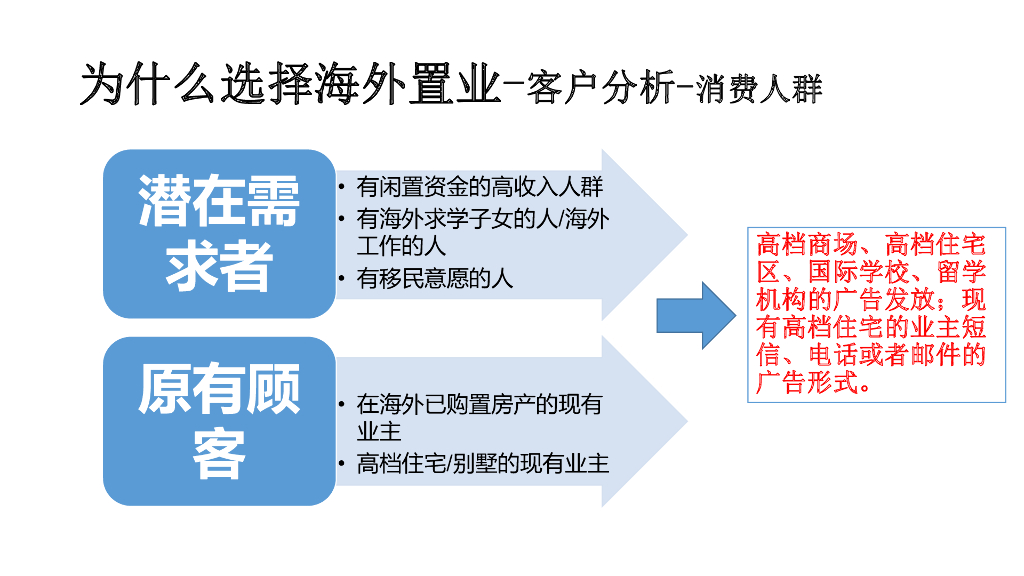 为什么选择海外置业-客户分析-消费人群

潜在需求者

• 有闲置资金的高收入人群
• 有海外求学子女的人/海外工作的人
• 有移民意愿的人

原有顾客

• 在海外已购置房产的现有业主
• 高档住宅/别墅的现有业主

高档商场、高档住宅区、国际学校、留学机构的广告发放；现有高档住宅的业主短信、电话或者邮件的广告形式。